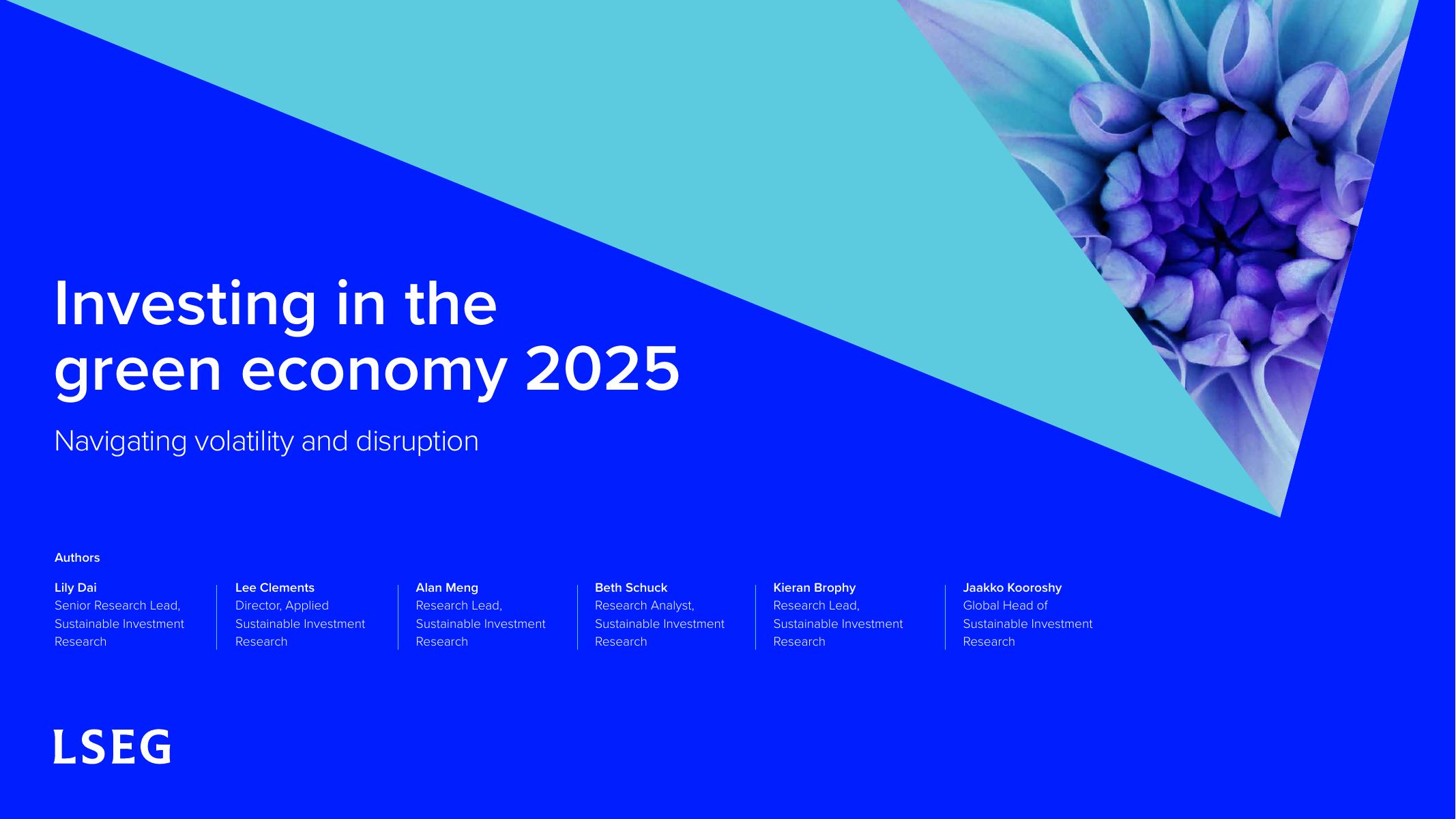 Investing in the green economy 2025

Navigating volatility and disruption

Authors

Lily Dai
Senior Research Lead, Sustainable Investment Research

Lee Clements
Director, Applied Sustainable Investment Research

Alan Meng
Research Lead, Sustainable Investment Research

Beth Schuck
Research Analyst, Sustainable Investment Research

Kieran Brophy
Research Lead, Sustainable Investment Research

Jaakko Kooroshy
Global Head of Sustainable Investment Research

LSEG